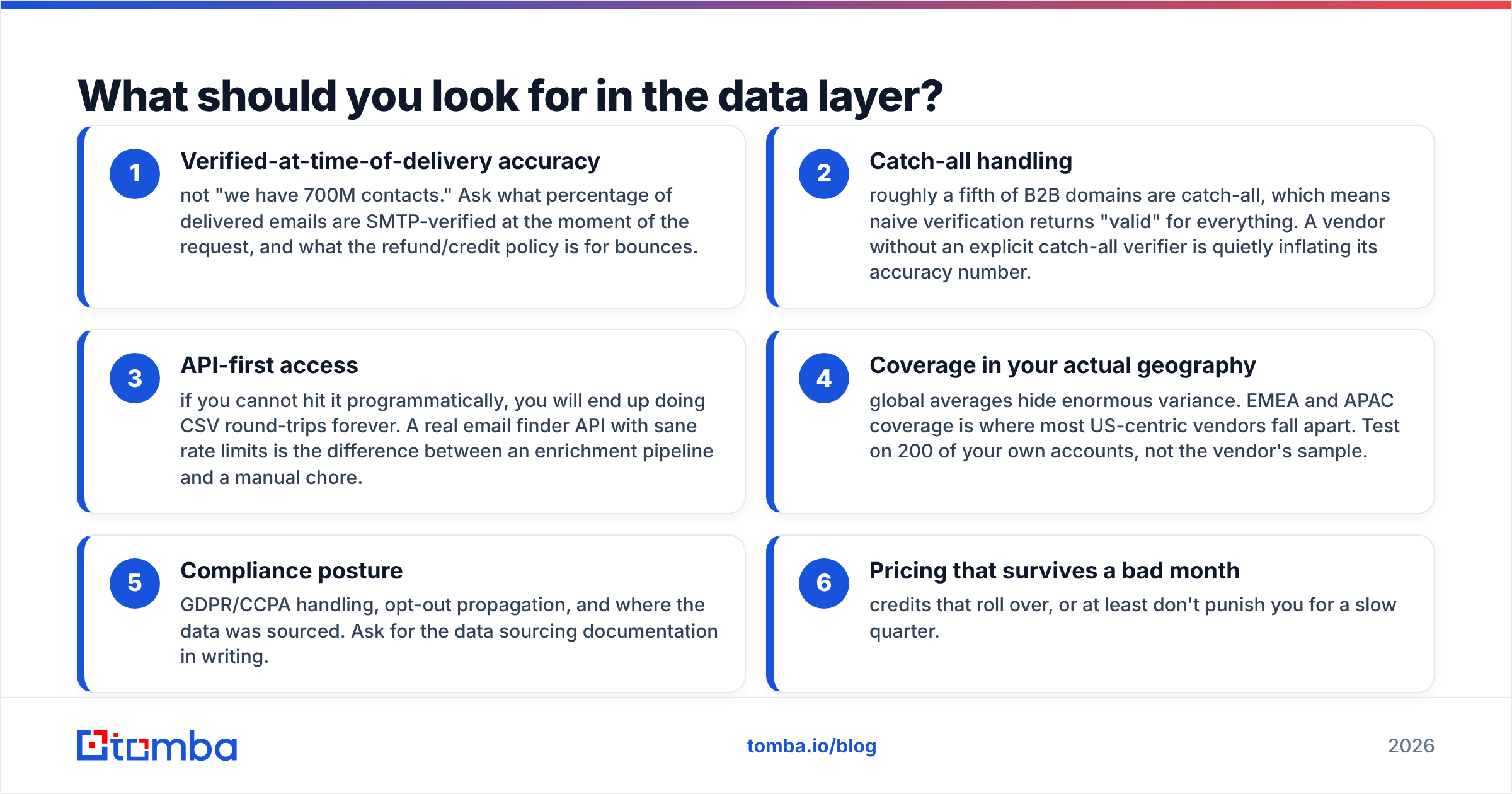 What should you look for in the data layer?

1
Verified-at-time-of-delivery accuracy
not "we have 700M contacts." Ask what percentage of delivered emails are SMTP-verified at the moment of the request, and what the refund/credit policy is for bounces.

2
Catch-all handling
roughly a fifth of B2B domains are catch-all, which means naive verification returns "valid" for everything. A vendor without an explicit catch-all verifier is quietly inflating its accuracy number.

3
API-first access
if you cannot hit it programmatically, you will end up doing CSV round-trips forever. A real email finder API with sane rate limits is the difference between an enrichment pipeline and a manual chore.

4
Coverage in your actual geography
global averages hide enormous variance. EMEA and APAC coverage is where most US-centric vendors fall apart. Test on 200 of your own accounts, not the vendor's sample.

5
Compliance posture
GDPR/CCPA handling, opt-out propagation, and where the data was sourced. Ask for the data sourcing documentation in writing.

6
Pricing that survives a bad month
credits that roll over, or at least don't punish you for a slow quarter.

tomba

tomba.io/blog

2026